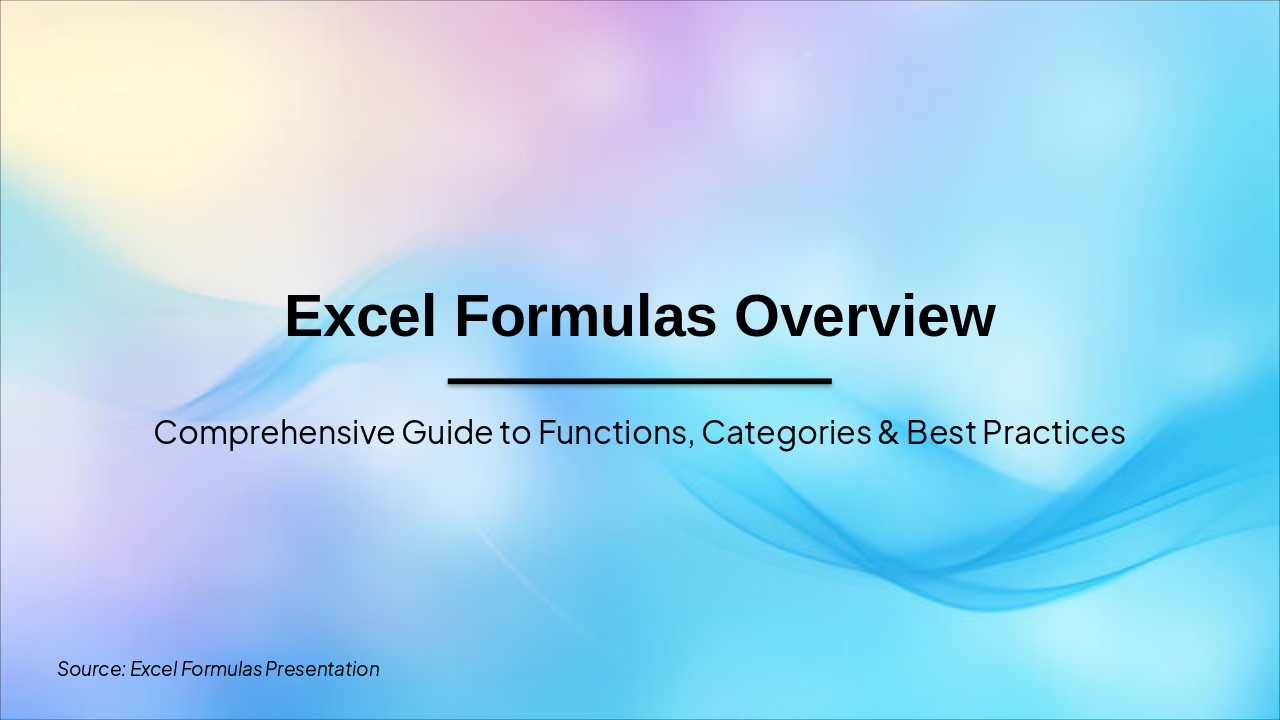 Excel Formulas Overview

Comprehensive Guide to Functions, Categories & Best Practices

Source: Excel Formulas Presentation